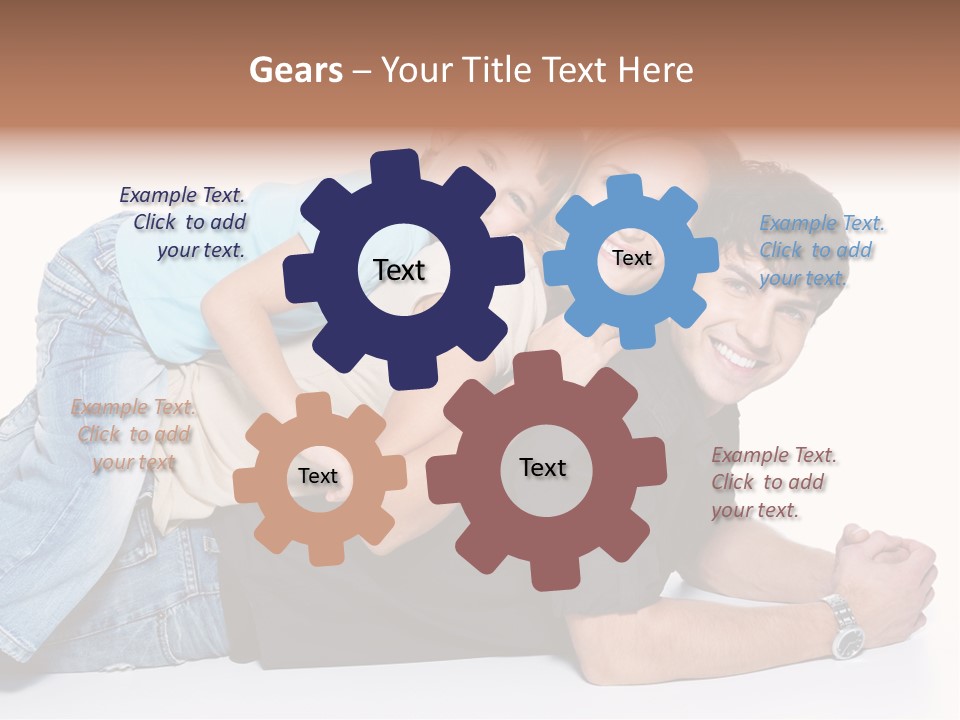 Gears – Your Title Text Here

Example Text. Click to add your text.

Text

Text

Example Text. Click to add your text.

Example Text. Click to add your text

Text

Text

Example Text. Click to add your text.